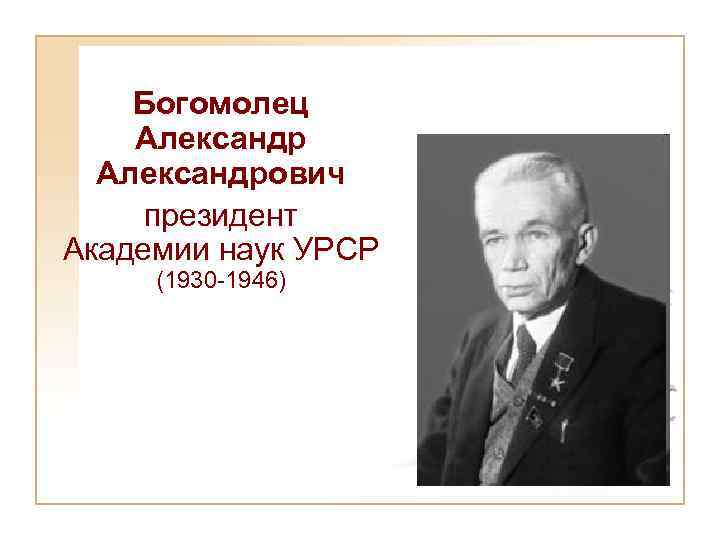 Богомолец Александр Александрович

президент Академии наук УРСР (1930-1946)